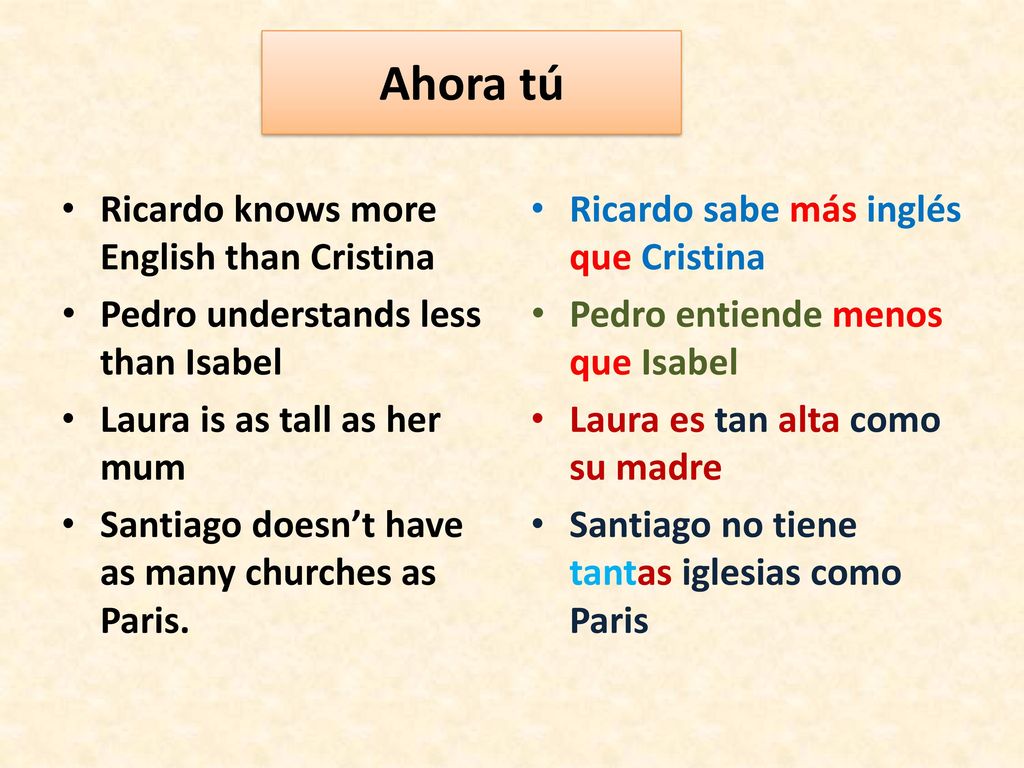 Ahora tú

• Ricardo knows more English than Cristina
• Pedro understands less than Isabel
• Laura is as tall as her mum
• Santiago doesn’t have as many churches as Paris.

• Ricardo sabe más inglés que Cristina
• Pedro entiende menos que Isabel
• Laura es tan alta como su madre
• Santiago no tiene tantas iglesias como Paris